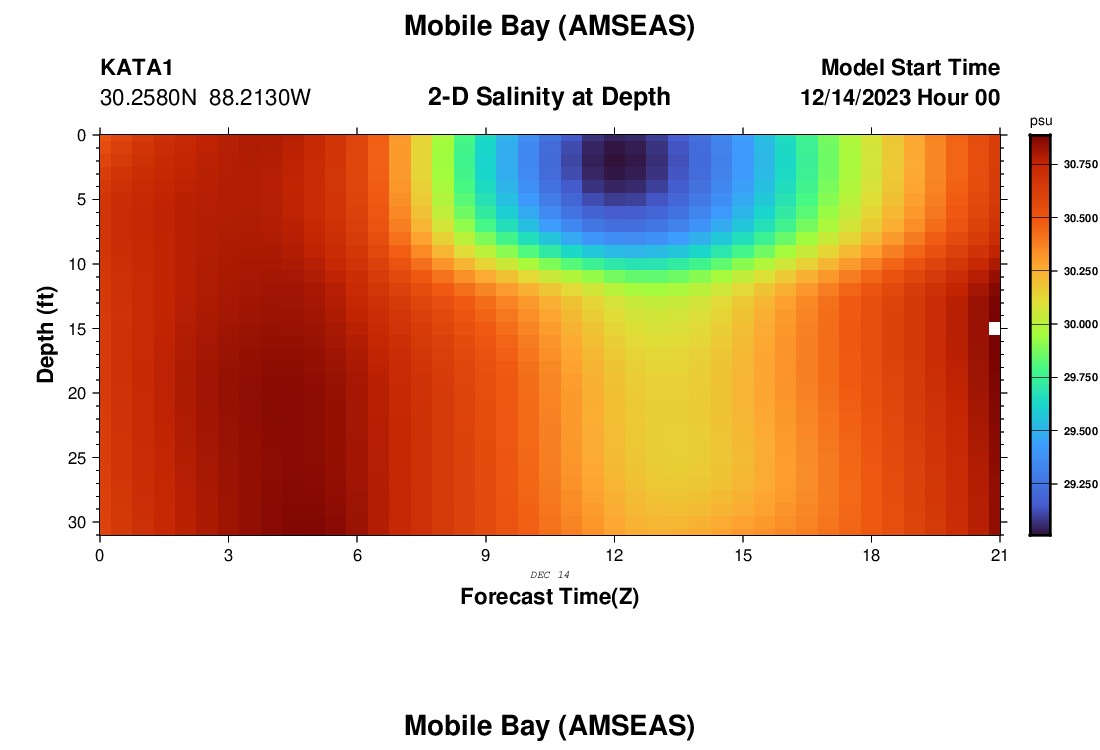 Mobile Bay (AMSEAS)

KATA1
30.2580N 88.2130W

2-D Salinity at Depth

Model Start Time
12/14/2023 Hour 00

psu

30.750
30.500
30.250
30.000
29.750
29.500
29.250

Depth (ft)

0
5
10
15
20
25
30

0
3
6
9
12
15
18
21

DEC 14

Forecast Time(Z)

Mobile Bay (AMSEAS)